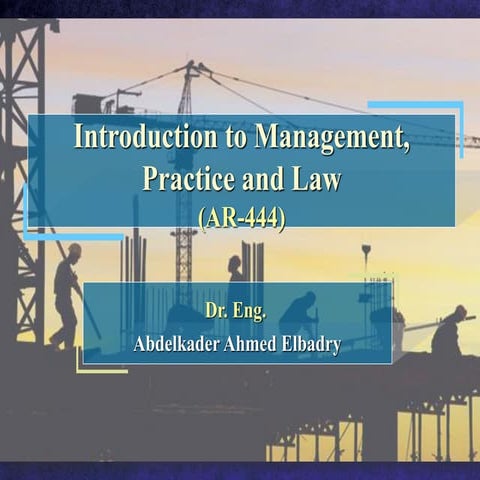 Introduction to Management, Practice and Law
(AR-444)

Dr. Eng.
Abdelkader Ahmed Elbadry